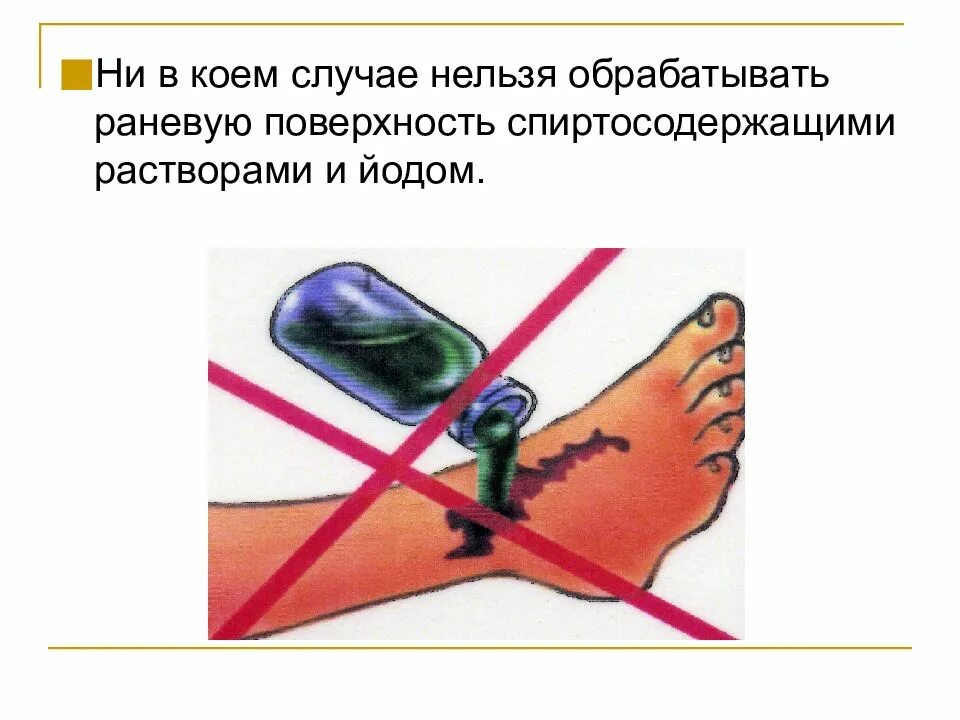 Ни в коем случае нельзя обрабатывать раневую поверхность спиртосодержащими растворами и йодом.